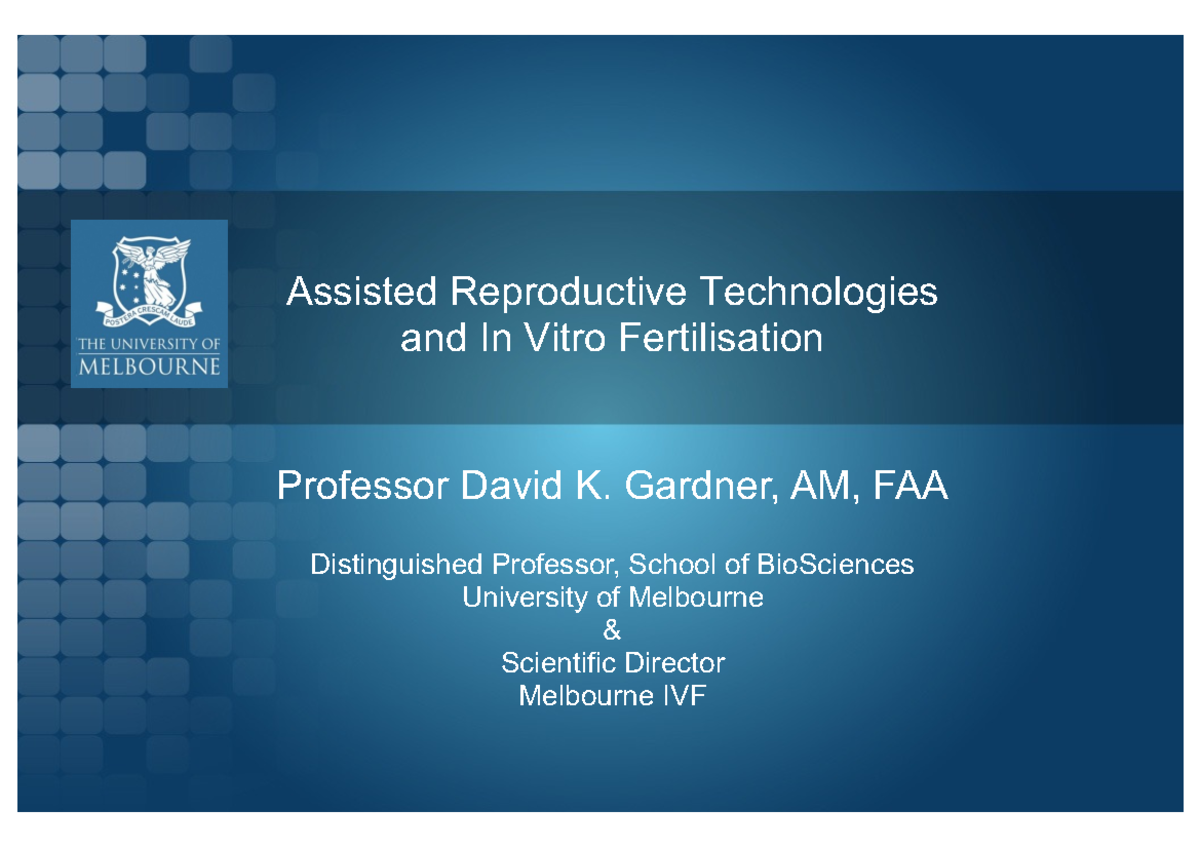 POSTERA CRESCAM LAUDE

THE UNIVERSITY OF MELBOURNE

Assisted Reproductive Technologies and In Vitro Fertilisation

Professor David K. Gardner, AM, FAA

Distinguished Professor, School of BioSciences
University of Melbourne
&
Scientific Director
Melbourne IVF